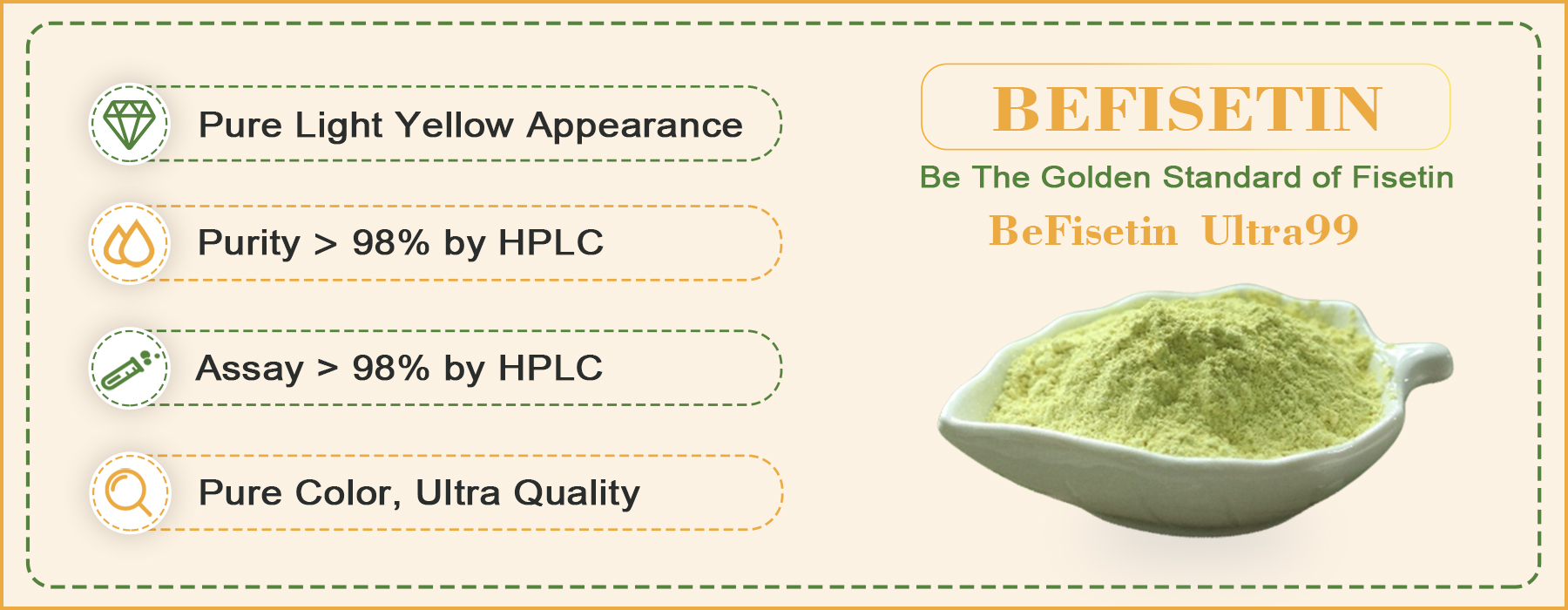 Pure Light Yellow Appearance

Purity > 98% by HPLC

Assay > 98% by HPLC

Pure Color, Ultra Quality

BEFISETIN

Be The Golden Standard of Fisetin

BeFisetin Ultra99